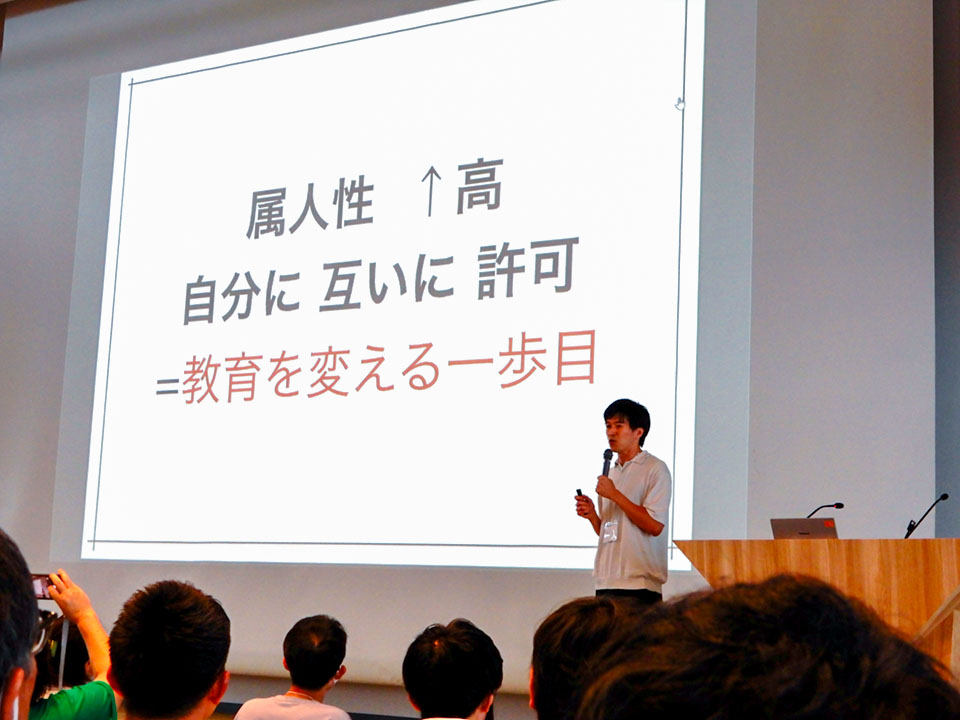 属人性 ↑高
自分に 互いに 許可
=教育を変える一歩目